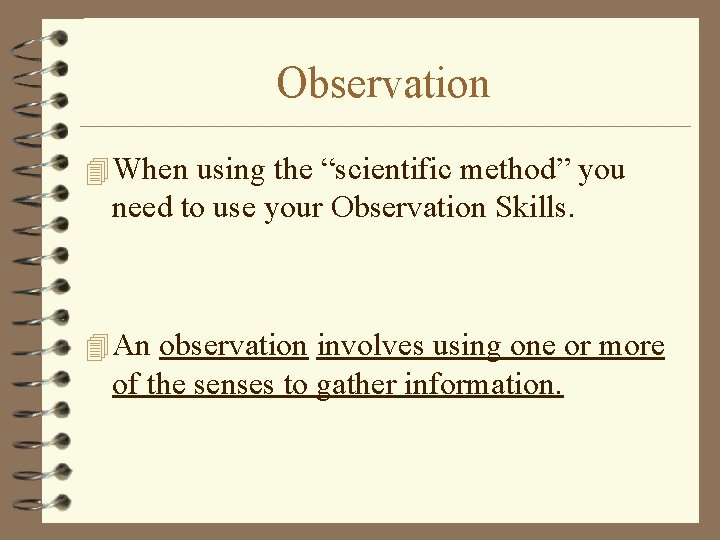 Observation

When using the “scientific method” you need to use your Observation Skills.

An observation involves using one or more of the senses to gather information.